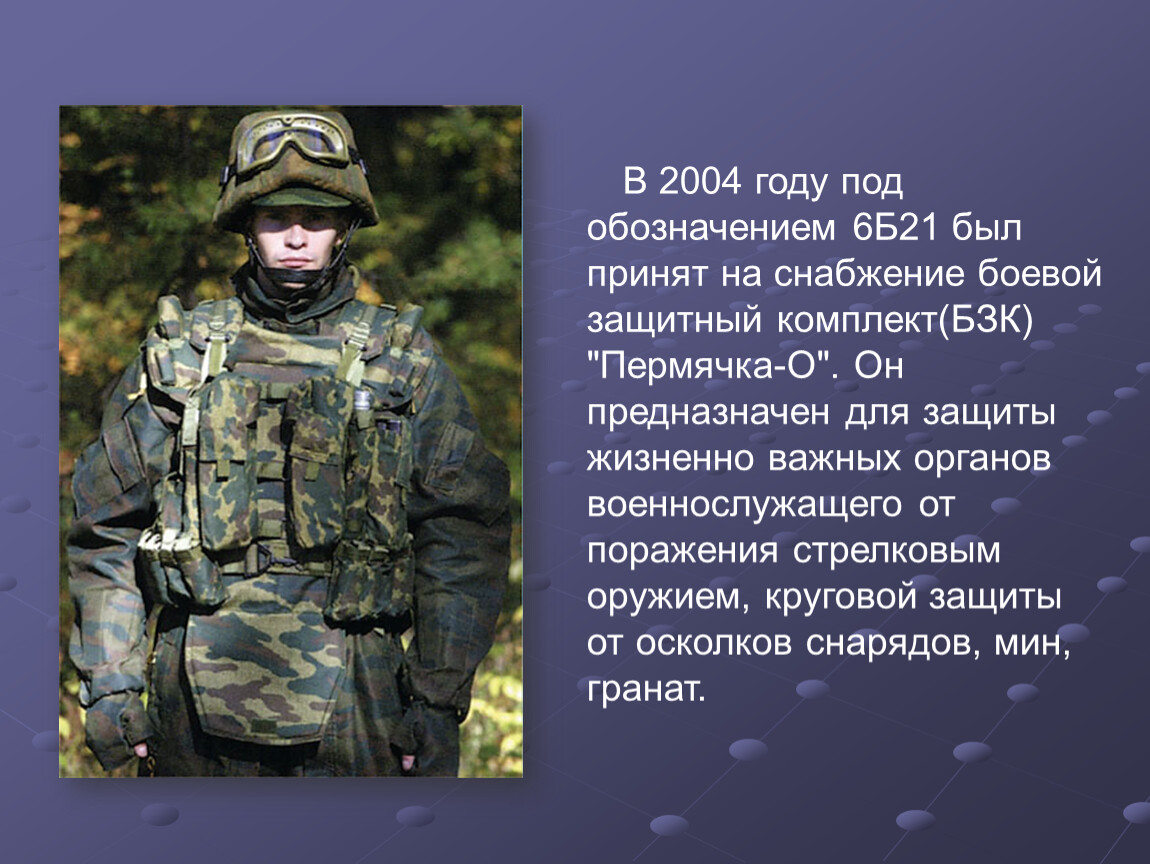 В 2004 году под обозначением 6Б21 был принят на снабжение боевой защитный комплект(БЗК) "Пермячка-О". Он предназначен для защиты жизненно важных органов военнослужащего от поражения стрелковым оружием, круговой защиты от осколков снарядов, мин, гранат.